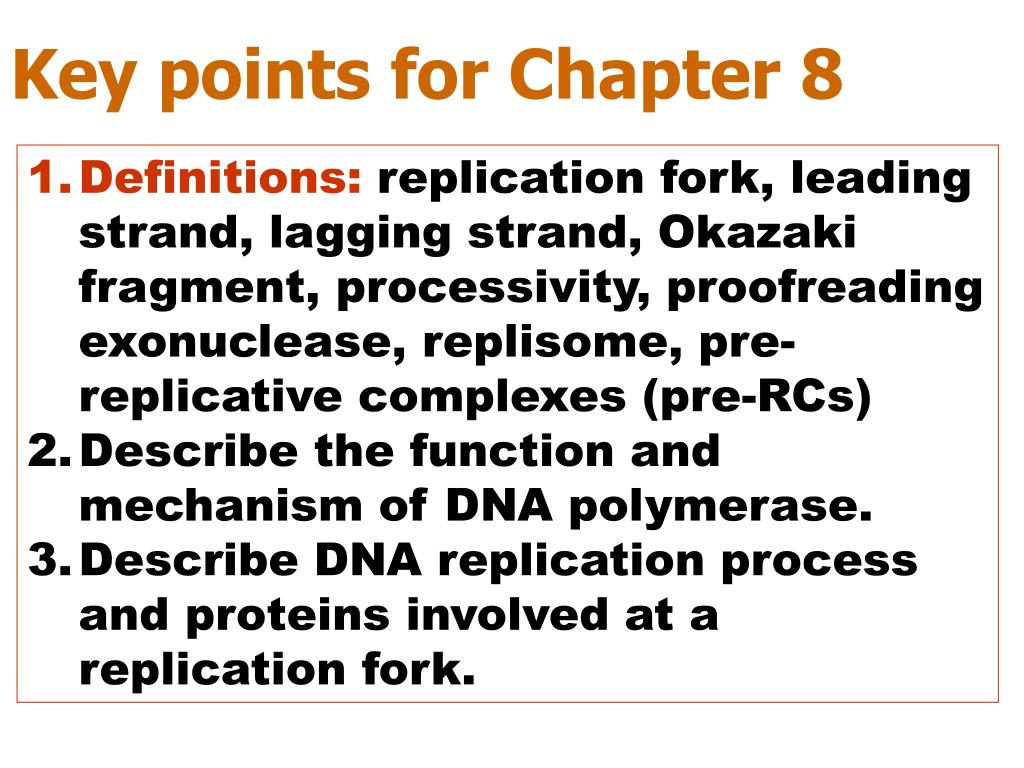 Key points for Chapter 8

1. Definitions: replication fork, leading strand, lagging strand, Okazaki fragment, processivity, proofreading exonuclease, replisome, pre-replicative complexes (pre-RCs)
2. Describe the function and mechanism of DNA polymerase.
3. Describe DNA replication process and proteins involved at a replication fork.